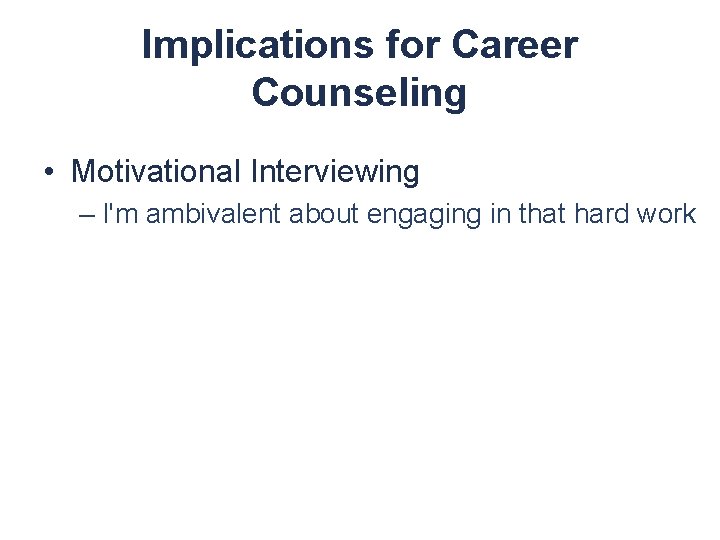 Implications for Career Counseling

• Motivational Interviewing
– I'm ambivalent about engaging in that hard work